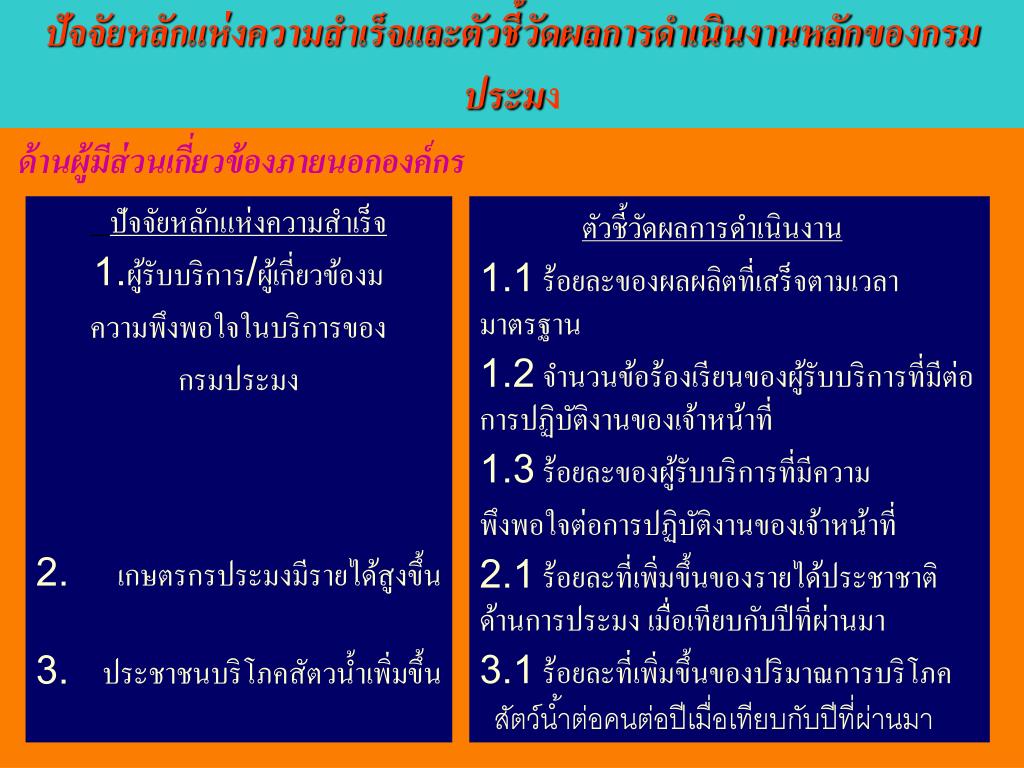 ปัจจัยหลักแห่งความสำเร็จและตัวชี้วัดผลการดำเนินงานหลักของกรมประมง

ด้านผู้มีส่วนเกี่ยวข้องภายนอกองค์กร

ปัจจัยหลักแห่งความสำเร็จ

1.ผู้รับบริการ/ผู้เกี่ยวข้องมความพึงพอใจในบริการของกรมประมง

2. เกษตรกรประมงมีรายได้สูงขึ้น

3. ประชาชนบริโภคสัตวน้ำเพิ่มขึ้น

ตัวชี้วัดผลการดำเนินงาน

1.1 ร้อยละของผลผลิตที่เสร็จตามเวลามาตรฐาน

1.2 จำนวนข้อร้องเรียนของผู้รับบริการที่มีต่อการปฏิบัติงานของเจ้าหน้าที่

1.3 ร้อยละของผู้รับบริการที่มีความพึงพอใจต่อการปฏิบัติงานของเจ้าหน้าที่

2.1 ร้อยละที่เพิ่มขึ้นของรายได้ประชาชาติด้านการประมง เมื่อเทียบกับปีที่ผ่านมา

3.1 ร้อยละที่เพิ่มขึ้นของปริมาณการบริโภคสัตว์น้ำต่อคนต่อปีเมื่อเทียบกับปีที่ผ่านมา